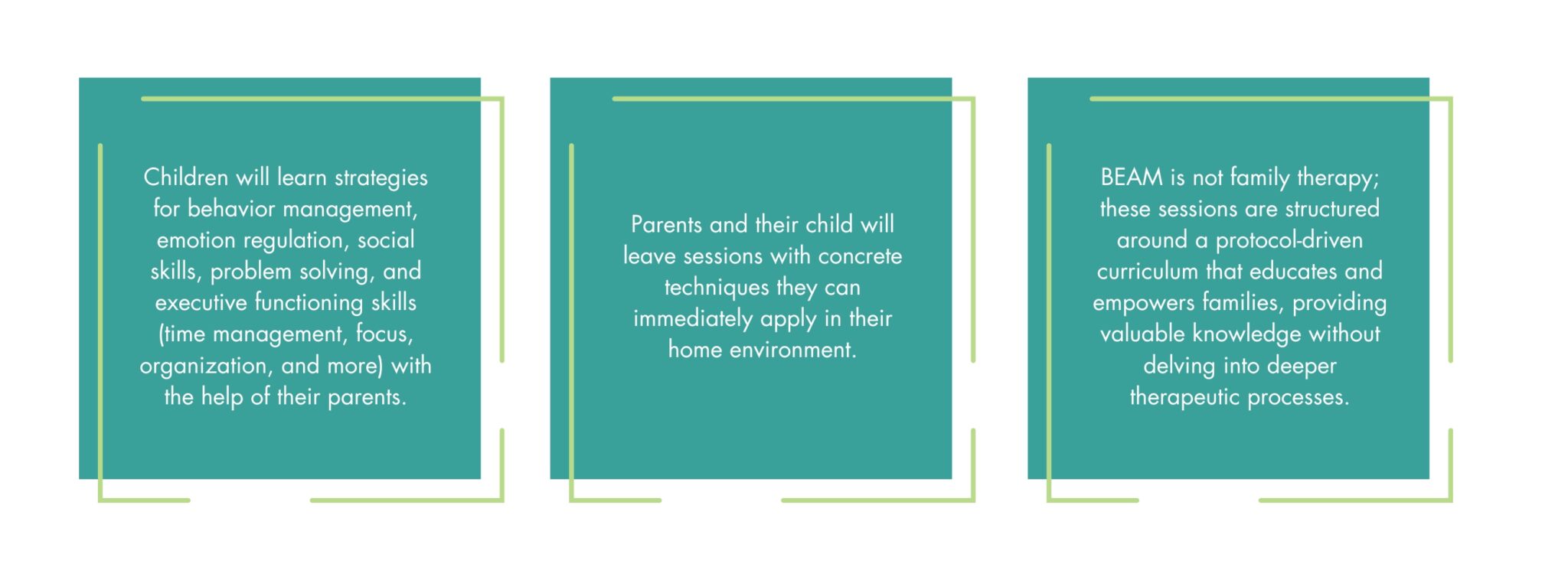 Children will learn strategies for behavior management, emotion regulation, social skills, problem solving, and executive functioning skills (time management, focus, organization, and more) with the help of their parents.

Parents and their child will leave sessions with concrete techniques they can immediately apply in their home environment.

BEAM is not family therapy; these sessions are structured around a protocol-driven curriculum that educates and empowers families, providing valuable knowledge without delving into deeper therapeutic processes.